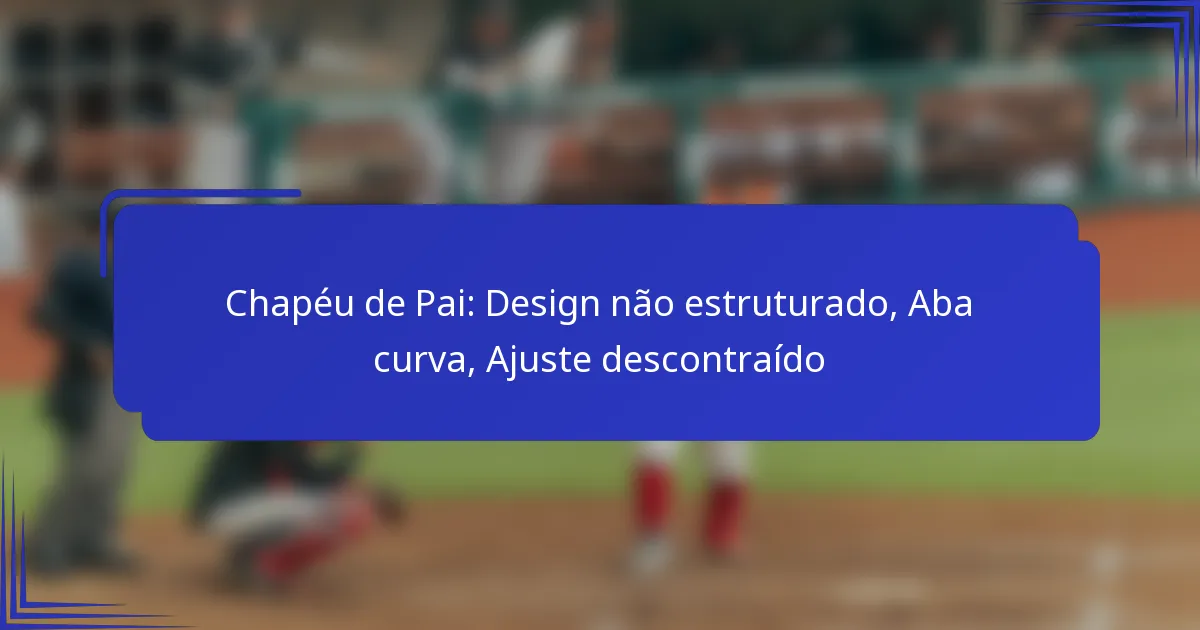 Chapéu de Pai: Design não estruturado, Aba curva, Ajuste descontraído